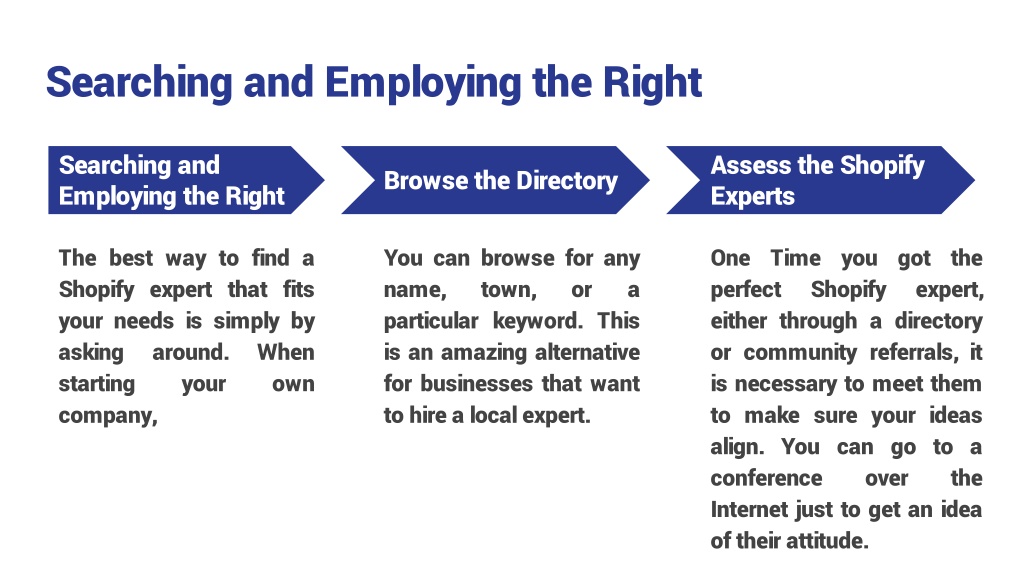 Searching and Employing the Right

Searching and Employing the Right

The best way to find a Shopify expert that fits your needs is simply by asking around. When starting your own company,

Browse the Directory

You can browse for any name, town, or a particular keyword. This is an amazing alternative for businesses that want to hire a local expert.

Assess the Shopify Experts

One Time you got the perfect Shopify expert, either through a directory or community referrals, it is necessary to meet them to make sure your ideas align. You can go to a conference over the Internet just to get an idea of their attitude.